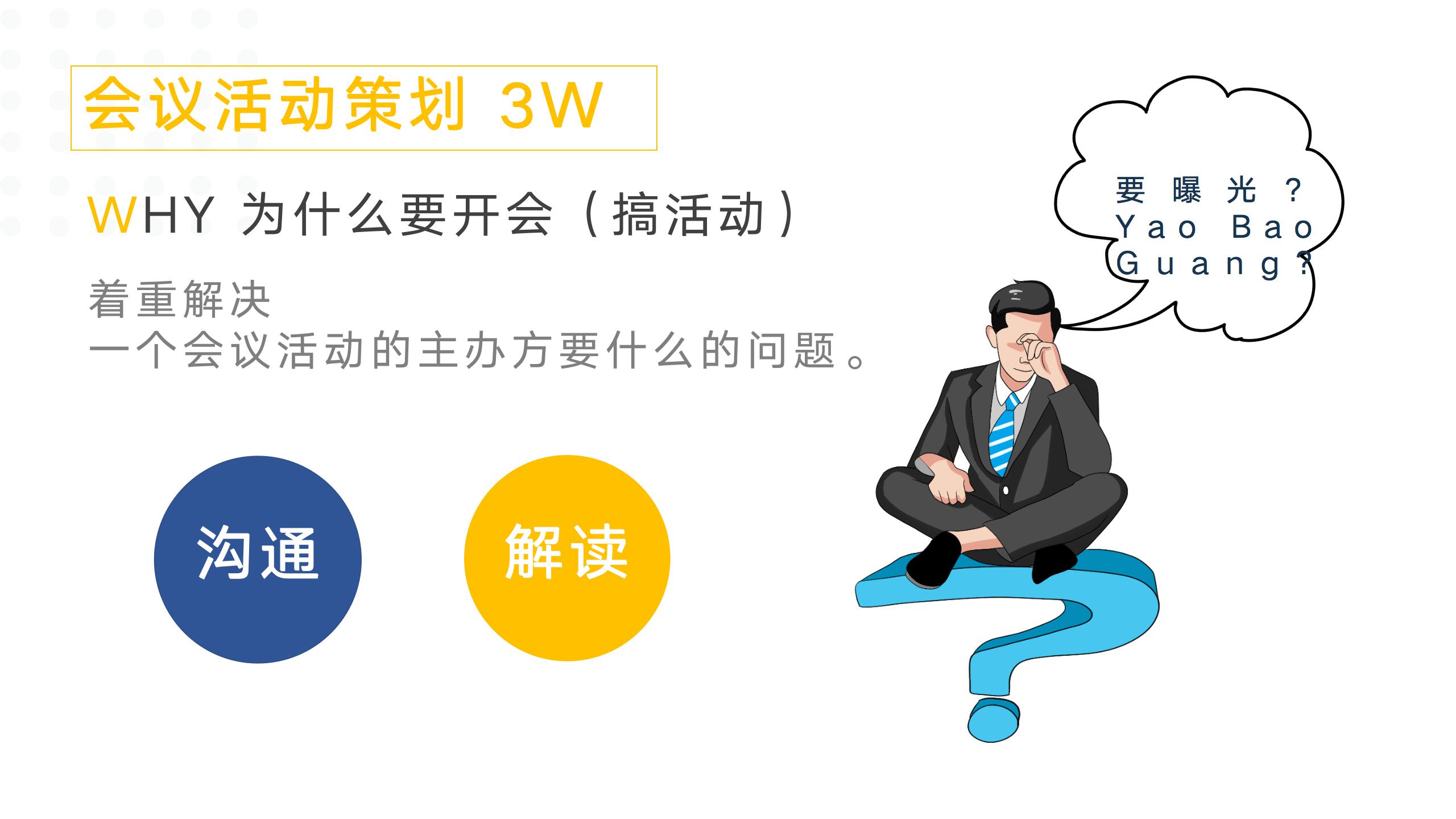 会议活动策划 3W

WHY 为什么要开会（搞活动）

着重解决
一个会议活动的主办方要什么的问题。

沟通

解读

要 曝 光 ？
Yao Bao Guang?